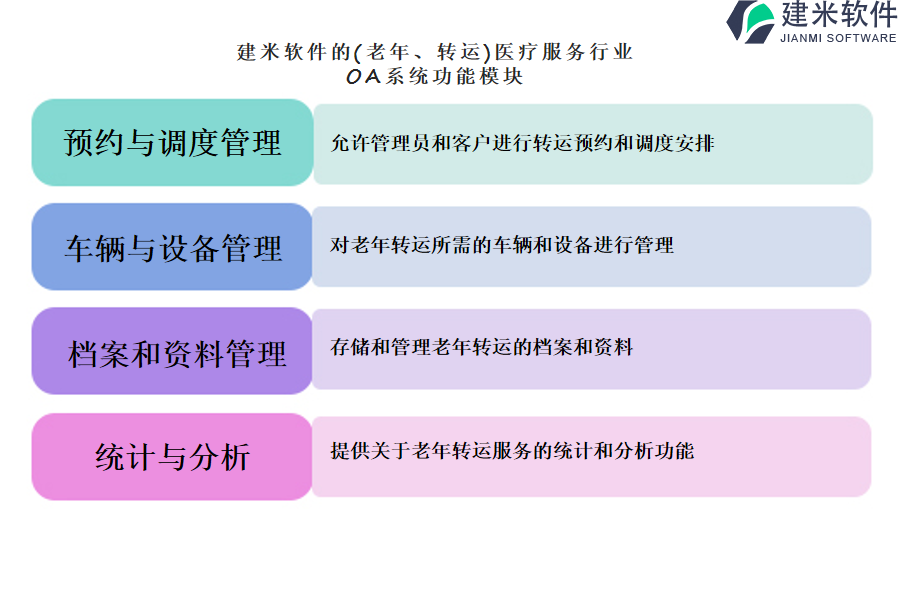 建米软件
JIANMI SOFTWARE

建米软件的(老年、转运)医疗服务行业
OA系统功能模块

预约与调度管理

允许管理员和客户进行转运预约和调度安排

车辆与设备管理

对老年转运所需的车辆和设备进行管理

档案和资料管理

存储和管理老年转运的档案和资料

统计与分析

提供关于老年转运服务的统计和分析功能